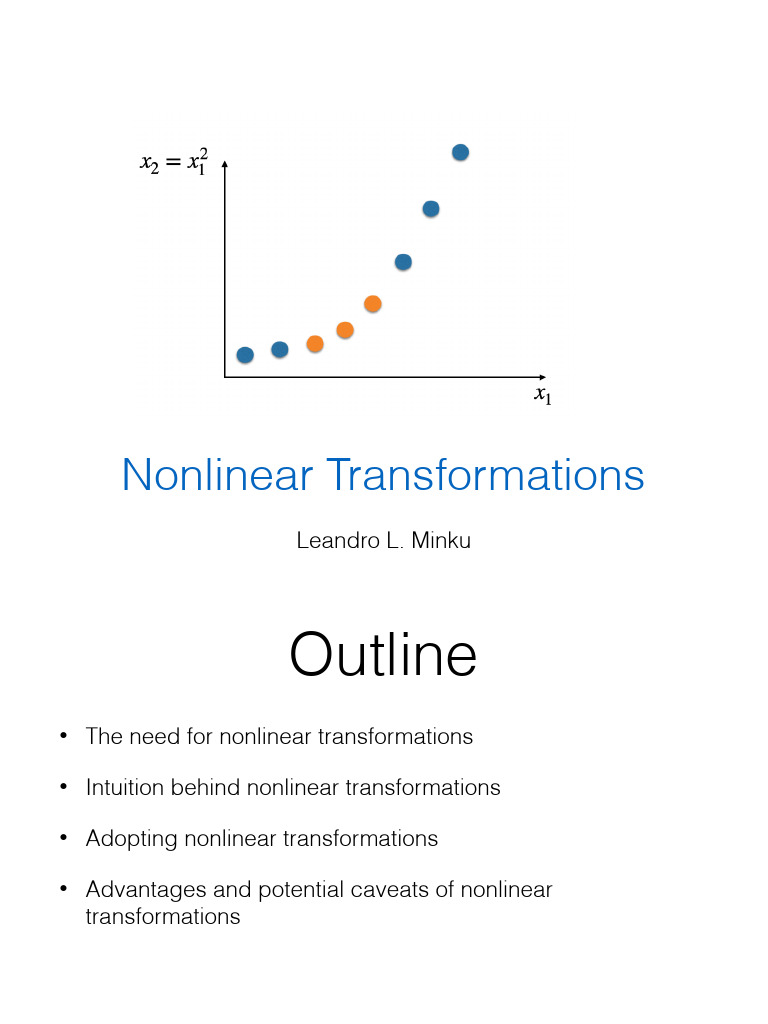 $x_2 = x_1^2$

$x_1$

Nonlinear Transformations

Leandro L. Minku

Outline

• The need for nonlinear transformations

• Intuition behind nonlinear transformations

• Adopting nonlinear transformations

• Advantages and potential caveats of nonlinear transformations